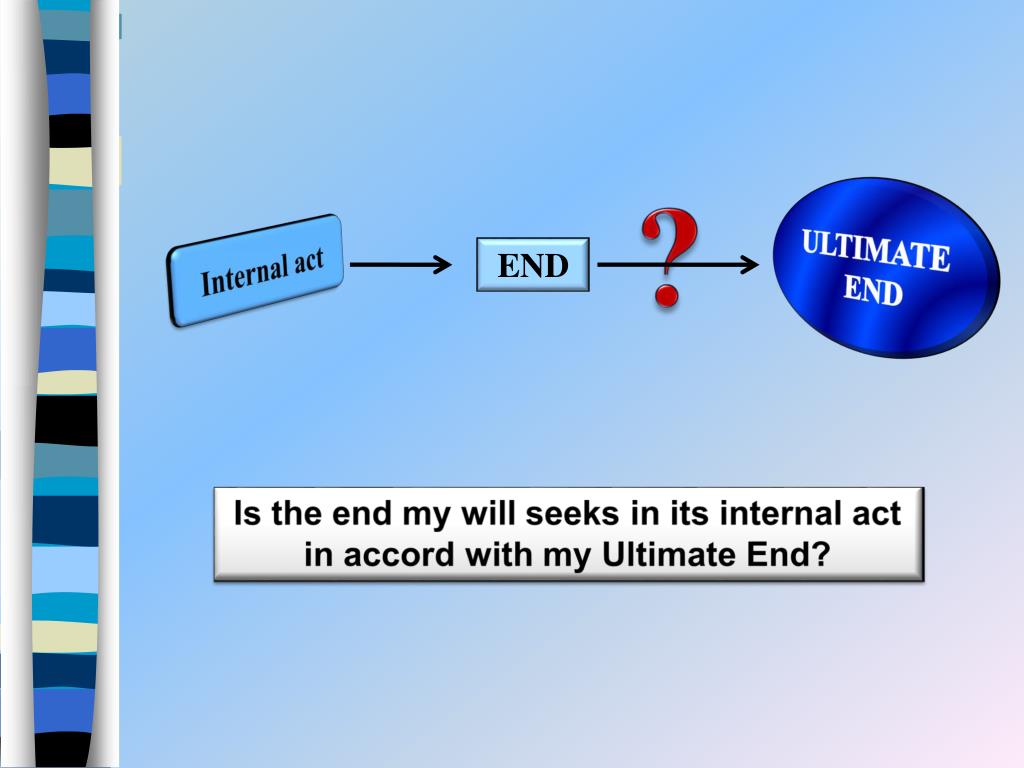 Internal act

END

?

ULTIMATE END

Is the end my will seeks in its internal act in accord with my Ultimate End?